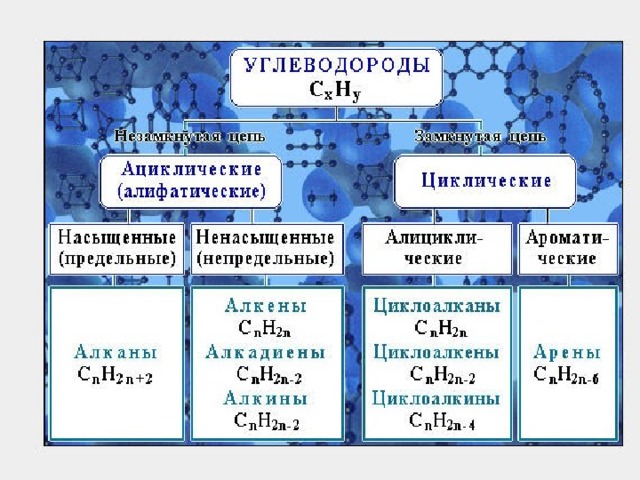 УГЛЕВОДОРОДЫ
$C_xH_y$

Незамкнутая цепь

Замкнутая цепь

Ациклические (алифатические)

Циклические

Насыщенные (предельные)

Ненасыщенные (непредельные)

Алицикли-ческие

Аромати-ческие

Алканы
$C_nH_{2n+2}$

Алкены
$C_nH_{2n}$
Алкадиены
$C_nH_{2n-2}$
Алкины
$C_nH_{2n-2}$

Циклоалканы
$C_nH_{2n}$
Циклоалкены
$C_nH_{2n-2}$
Циклоалкины
$C_nH_{2n-4}$

Арены
$C_nH_{2n-6}$